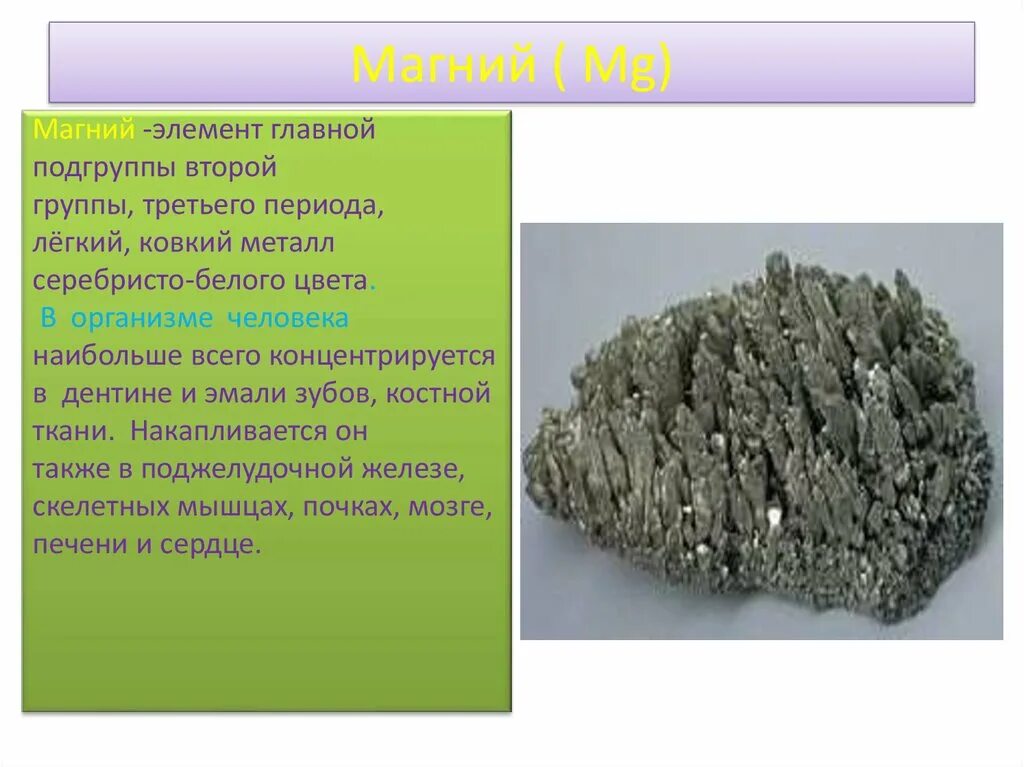 Магний ( Mg)

Магний -элемент главной подгруппы второй группы, третьего периода, лёгкий, ковкий металл серебристо-белого цвета.

В организме человека наибольше всего концентрируется в дентине и эмали зубов, костной ткани. Накапливается он также в поджелудочной железе, скелетных мышцах, почках, мозге, печени и сердце.